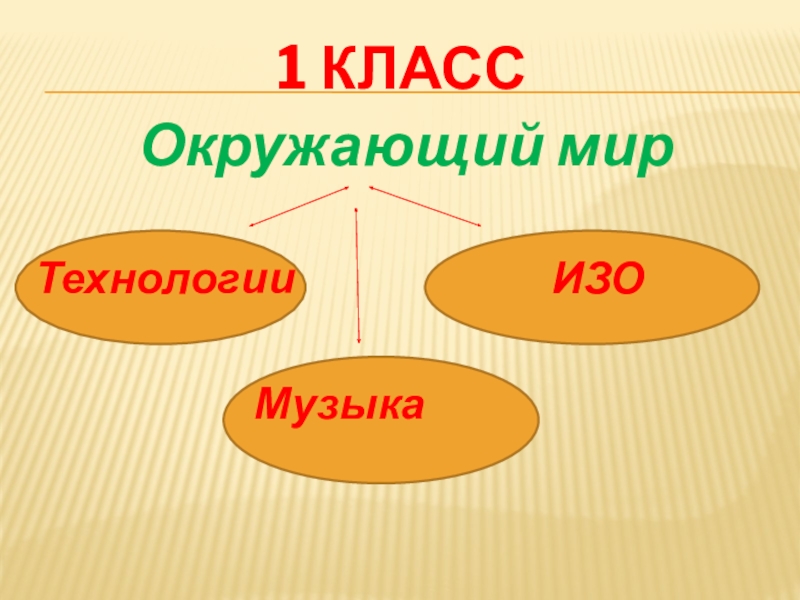 1 КЛАСС

Окружающий мир

Технологии

ИЗО

Музыка